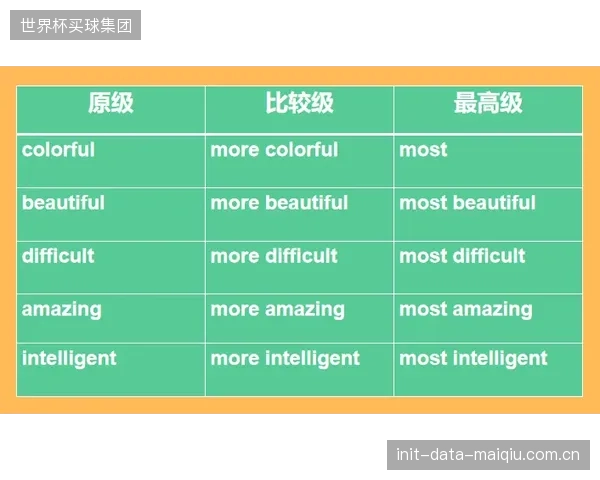 世界杯买球集团

| 原级 | 比较级 | 最高级 |
|---|---|---|
| colorful | more colorful | most |
| beautiful | more beautiful | most beautiful |
| difficult | more difficult | most difficult |
| amazing | more amazing | most amazing |
| intelligent | more intelligent | most intelligent |

init-data-maiqiu.com.cn